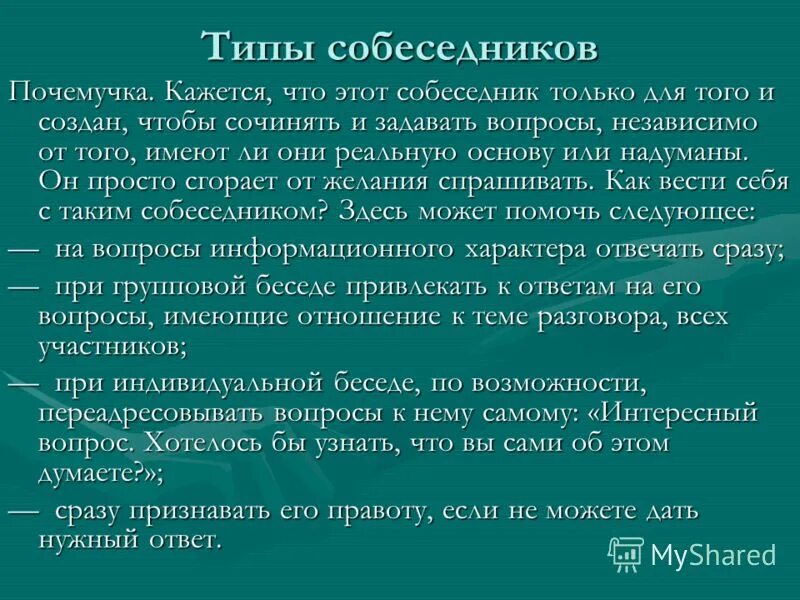 Типы собеседников

Почемучка. Кажется, что этот собеседник только для того и создан, чтобы сочинять и задавать вопросы, независимо от того, имеют ли они реальную основу или надуманы. Он просто сгорает от желания спрашивать. Как вести себя с таким собеседником? Здесь может помочь следующее:

— на вопросы информационного характера отвечать сразу;

— при групповой беседе привлекать к ответам на его вопросы, имеющие отношение к теме разговора, всех участников;

— при индивидуальной беседе, по возможности, переадресовывать вопросы к нему самому: «Интересный вопрос. Хотелось бы узнать, что вы сами об этом думаете?»;

— сразу признавать его правоту, если не можете дать нужный ответ.

MyShared